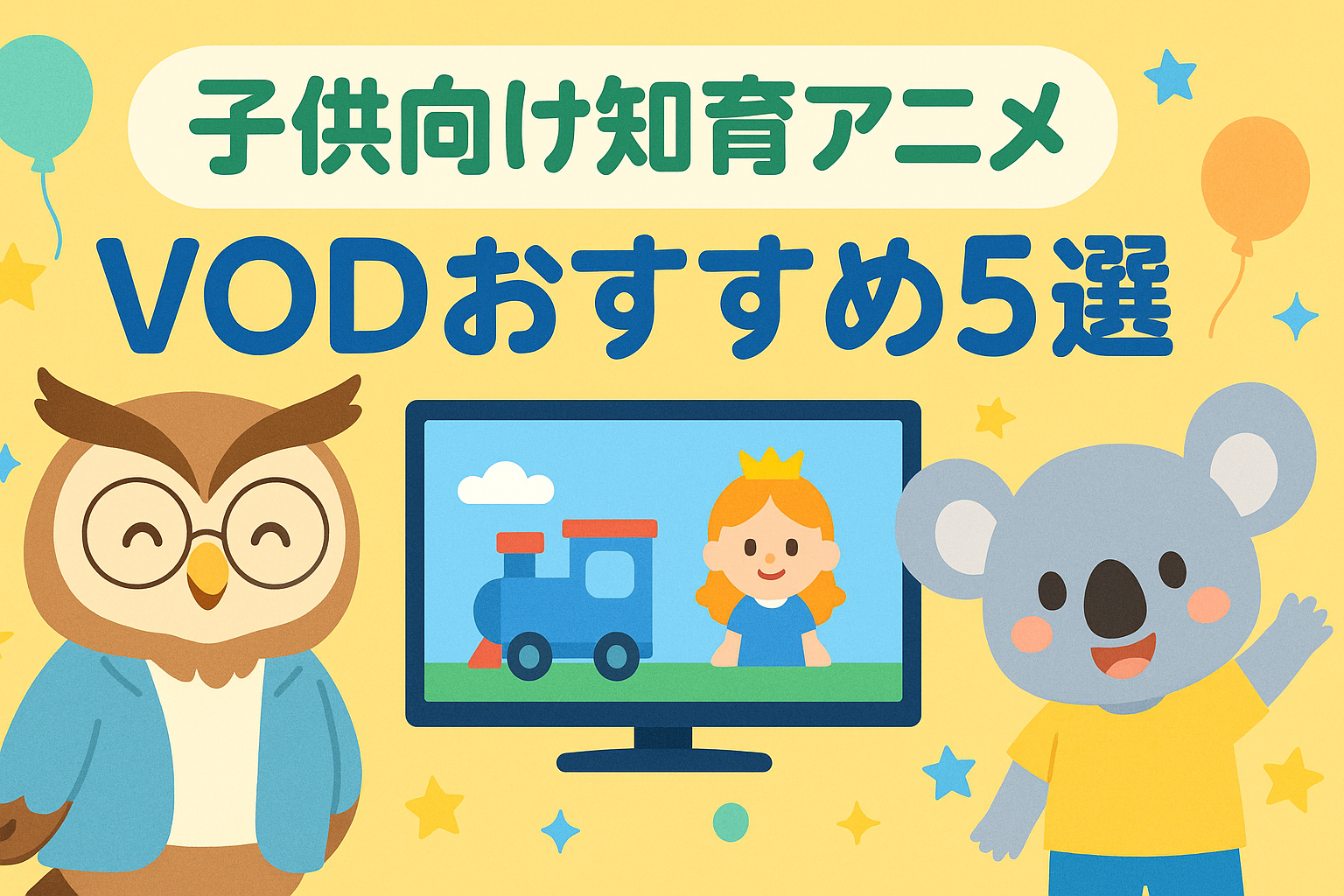 子供向け知育アニメ
VODおすすめ5選